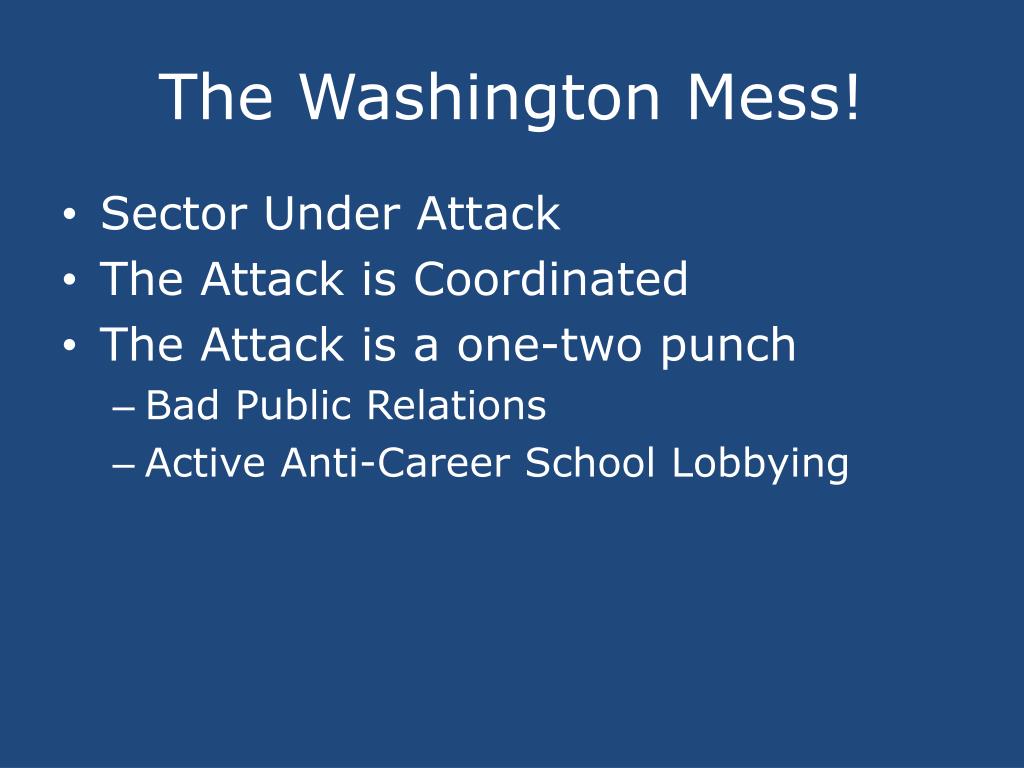 The Washington Mess!

• Sector Under Attack
• The Attack is Coordinated
• The Attack is a one-two punch
– Bad Public Relations
– Active Anti-Career School Lobbying